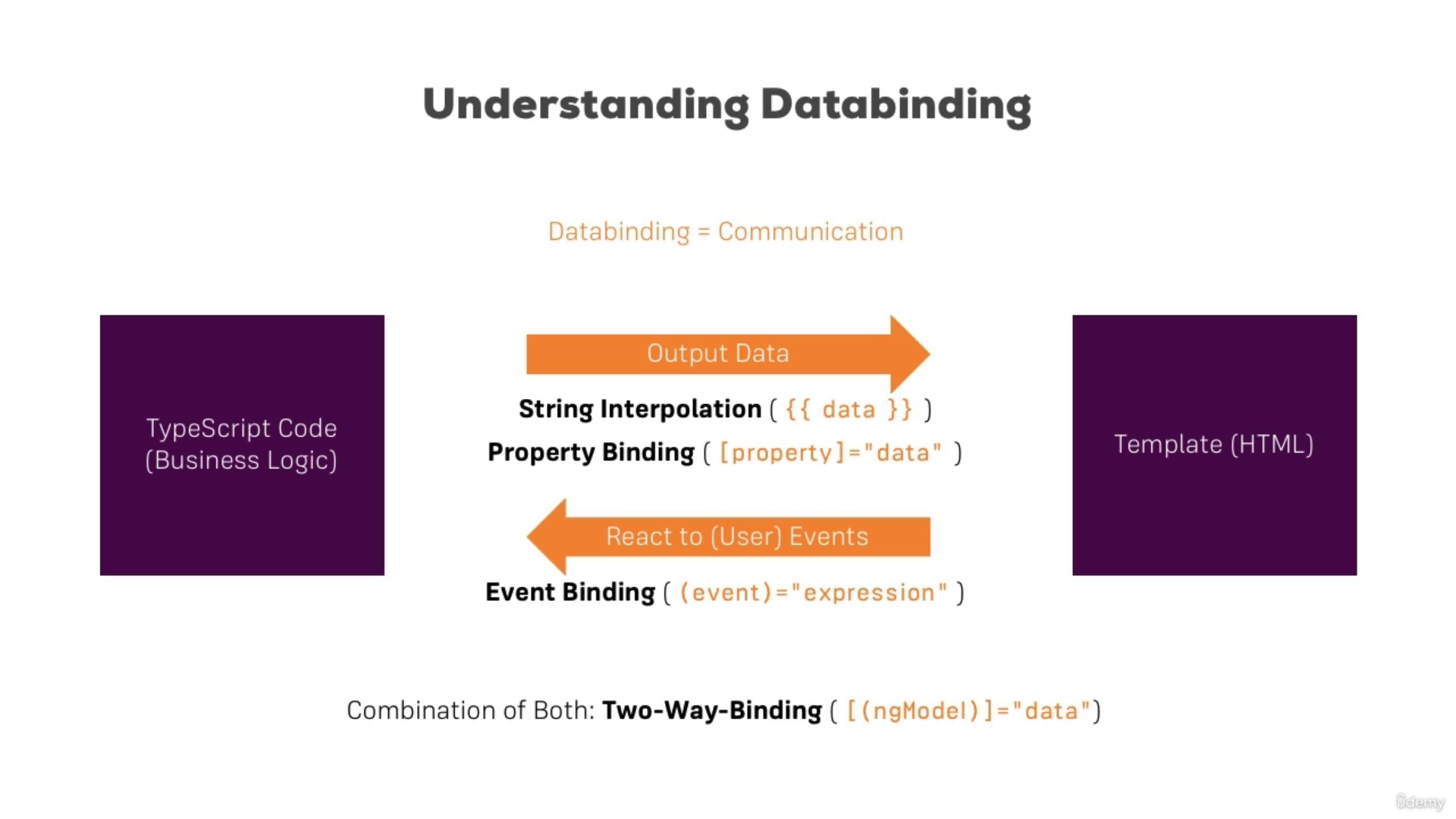 Understanding Databinding

Databinding = Communication

TypeScript Code (Business Logic)

Output Data

String Interpolation ( {{ data }} )

Property Binding ( [property]="data" )

React to (User) Events

Event Binding ( (event)="expression" )

Template (HTML)

Combination of Both: Two-Way-Binding ( [(ngModel)]="data")

Udemy